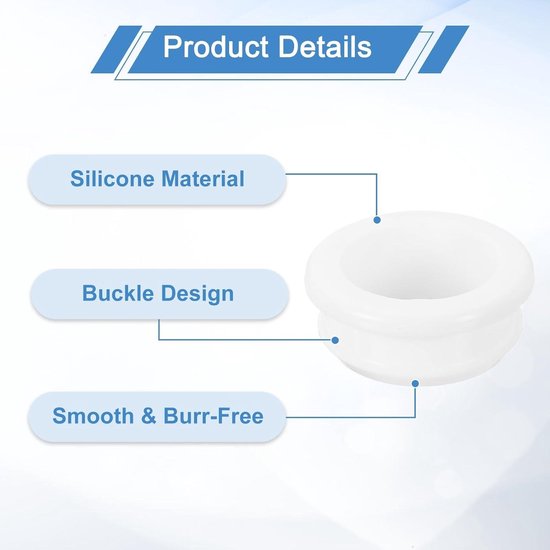 Product Details

Silicone Material

Buckle Design

Smooth & Burr-Free